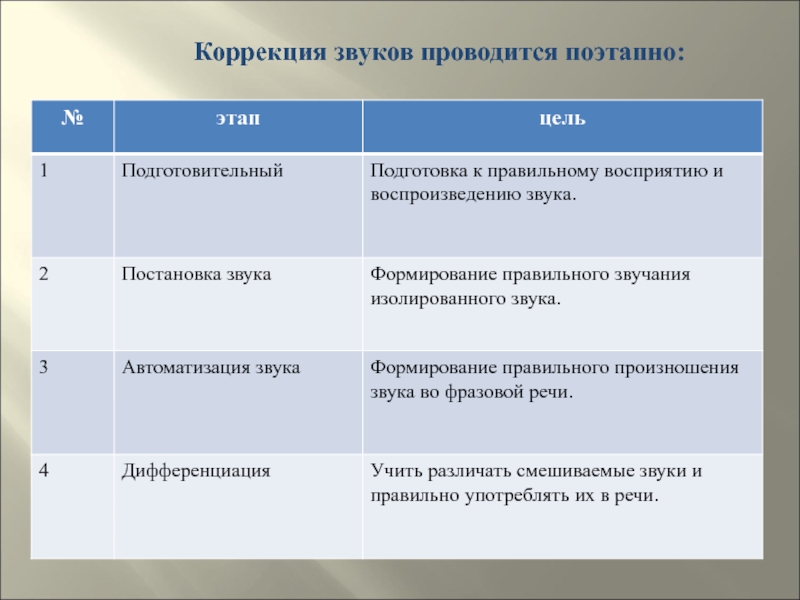 Коррекция звуков проводится поэтапно:

| № | этап | цель |
|---|---|---|
| 1 | Подготовительный | Подготовка к правильному восприятию и воспроизведению звука. |
| 2 | Постановка звука | Формирование правильного звучания изолированного звука. |
| 3 | Автоматизация звука | Формирование правильного произношения звука во фразовой речи. |
| 4 | Дифференциация | Учить различать смешиваемые звуки и правильно употреблять их в речи. |